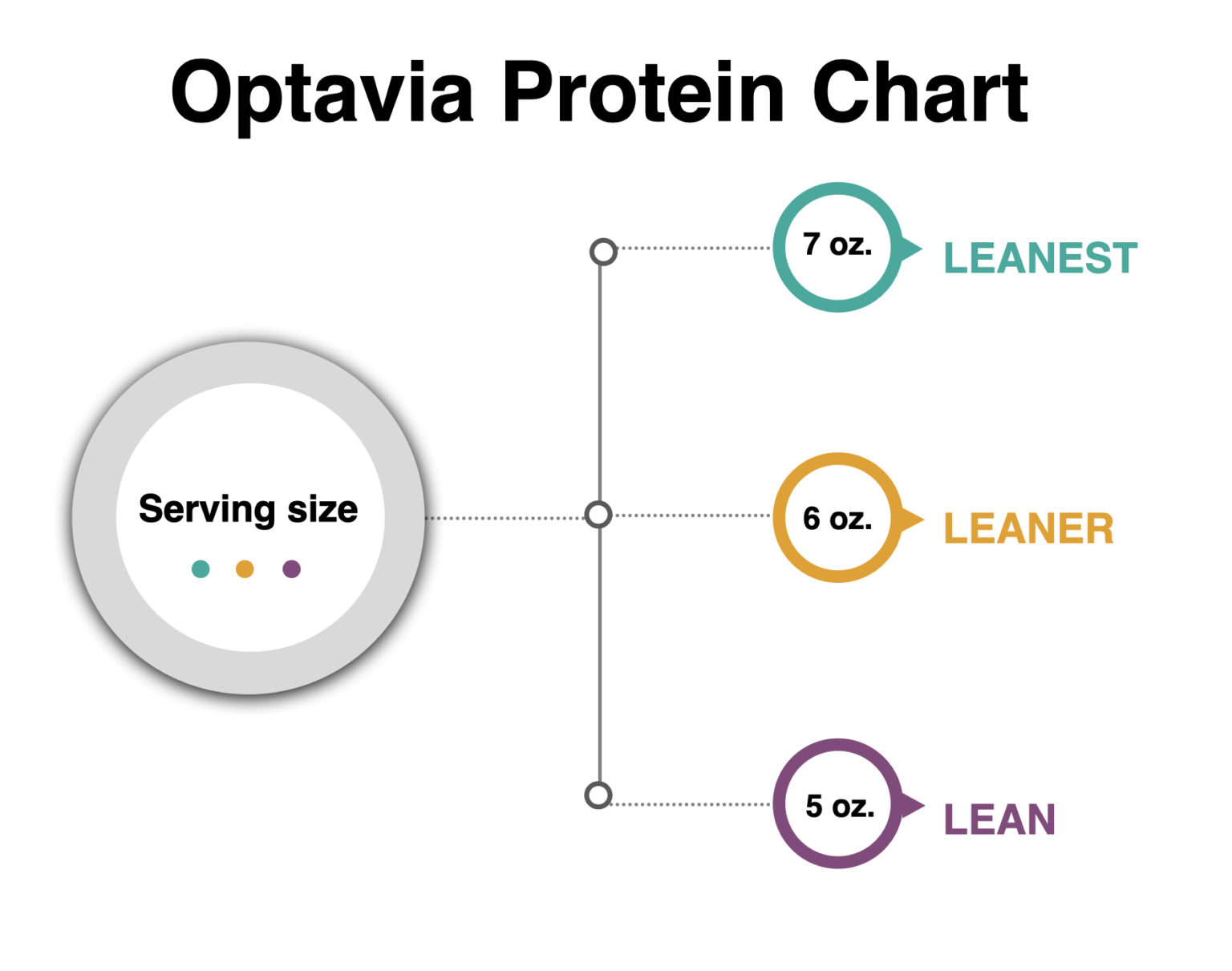 Optavia Protein Chart

Serving size

7 oz.
LEANEST

6 oz.
LEANER

5 oz.
LEAN